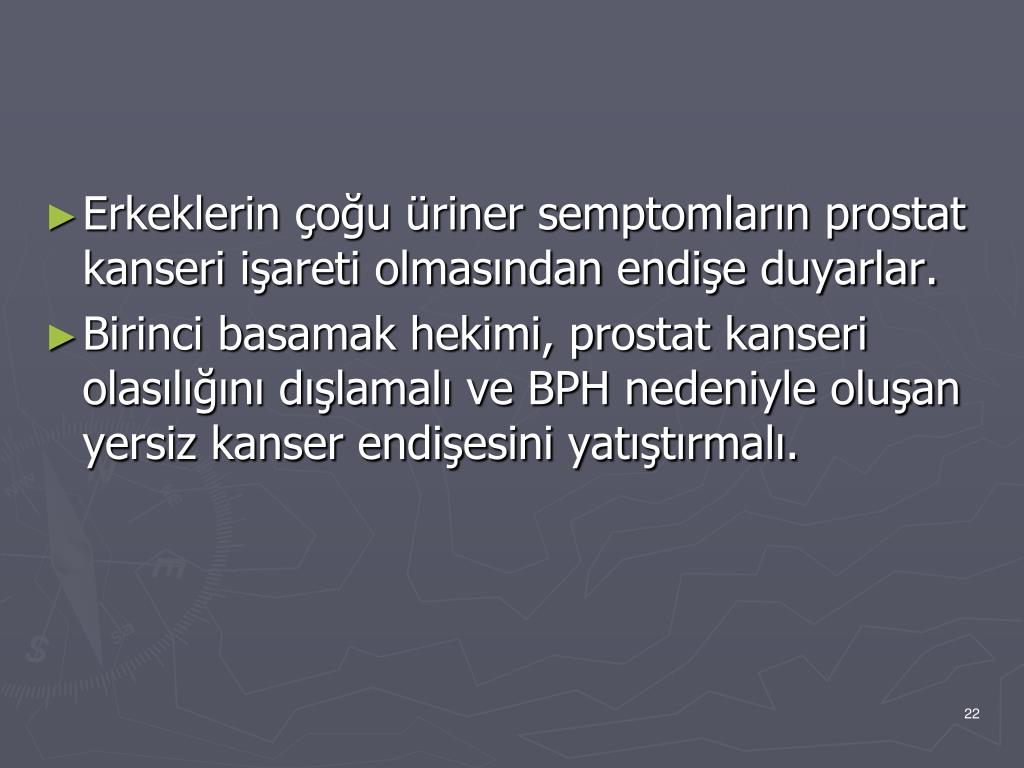 ►Erkeklerin çoğu üriner semptomların prostat kanseri işareti olmasından endişe duyarlar.

►Birinci basamak hekimi, prostat kanseri olasılığını dışlamalı ve BPH nedeniyle oluşan yersiz kanser endişesini yatıştırmalı.

22